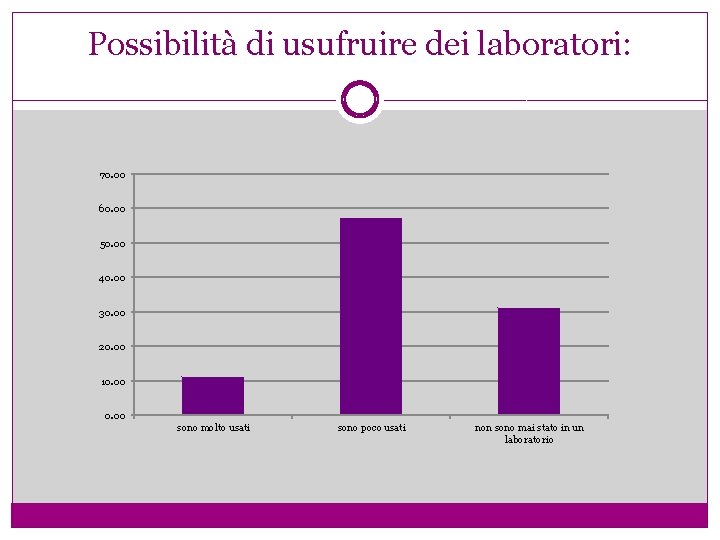 Possibilità di usufruire dei laboratori:

70.00
60.00
50.00
40.00
30.00
20.00
10.00
0.00

sono molto usati
sono poco usati
non sono mai stato in un laboratorio